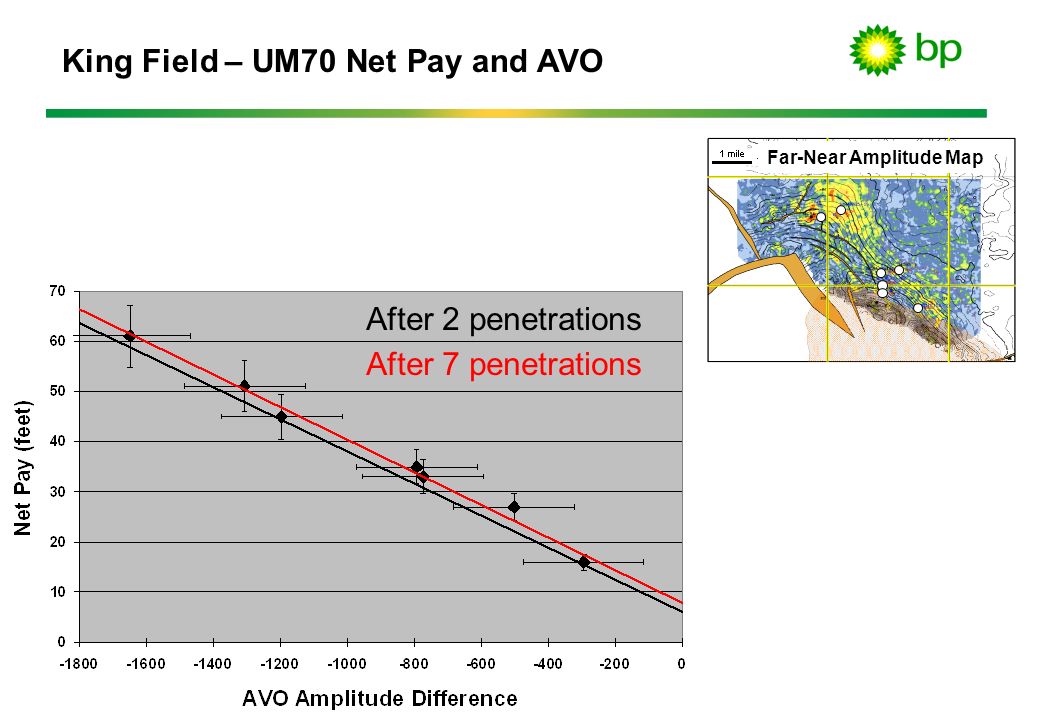 King Field – UM70 Net Pay and AVO

bp

1 mile

Far-Near Amplitude Map

After 2 penetrations

After 7 penetrations

Net Pay (feet)

70
60
50
40
30
20
10
0

-1800 -1600 -1400 -1200 -1000 -800 -600 -400 -200 0

AVO Amplitude Difference